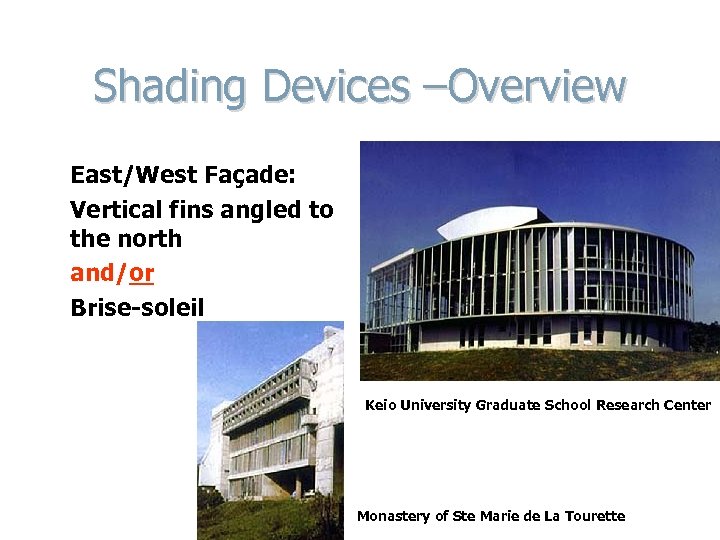 Shading Devices –Overview

East/West Façade:

Vertical fins angled to the north

and/or

Brise-soleil

Keio University Graduate School Research Center

Monastery of Ste Marie de La Tourette